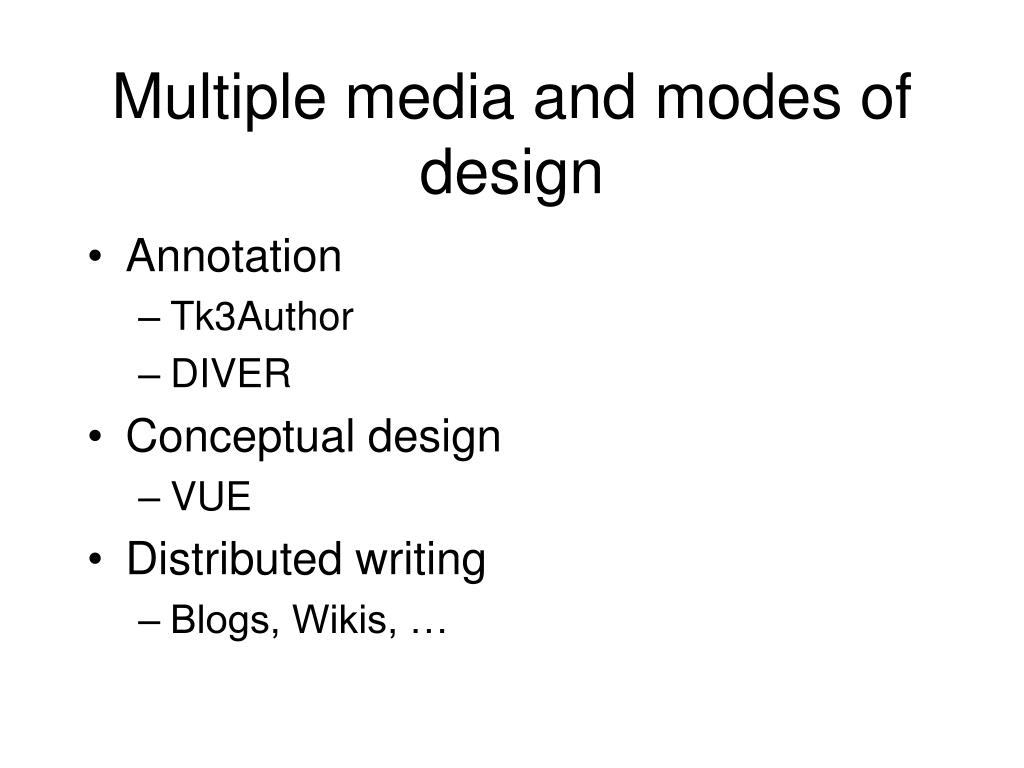 Multiple media and modes of design

• Annotation
– Tk3Author
– DIVER
• Conceptual design
– VUE
• Distributed writing
– Blogs, Wikis, …